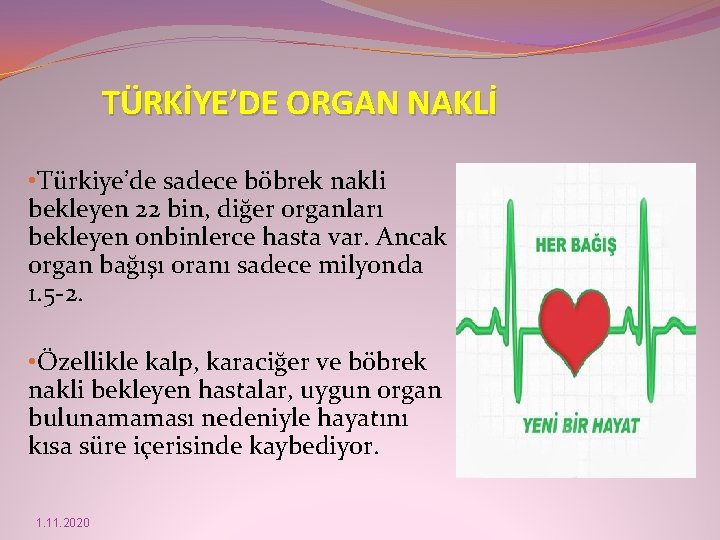 TÜRKİYE'DE ORGAN NAKLİ

•Türkiye'de sadece böbrek nakli bekleyen 22 bin, diğer organları bekleyen onbinlerce hasta var. Ancak organ bağışı oranı sadece milyonda 1.5-2.

•Özellikle kalp, karaciğer ve böbrek nakli bekleyen hastalar, uygun organ bulunamaması nedeniyle hayatını kısa süre içerisinde kaybediyor.

HER BAĞIŞ

YENİ BİR HAYAT

1.11.2020